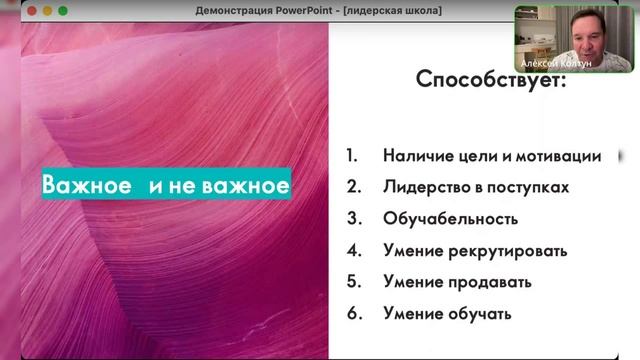 Демонстрация PowerPoint - [лидерская школа]

Алексей Колтун

Важное и не важное

Способствует:

1. Наличие цели и мотивации
2. Лидерство в поступках
3. Обучабельность
4. Умение рекрутировать
5. Умение продавать
6. Умение обучать